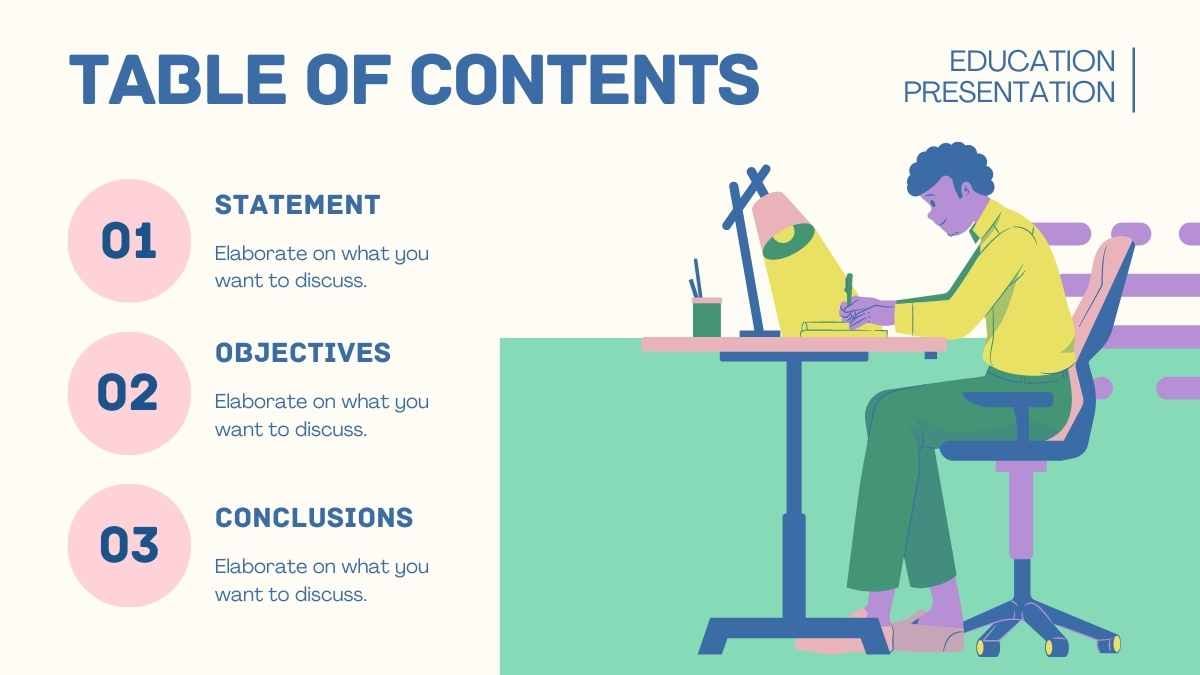 TABLE OF CONTENTS

EDUCATION PRESENTATION

01

STATEMENT

Elaborate on what you want to discuss.

02

OBJECTIVES

Elaborate on what you want to discuss.

03

CONCLUSIONS

Elaborate on what you want to discuss.